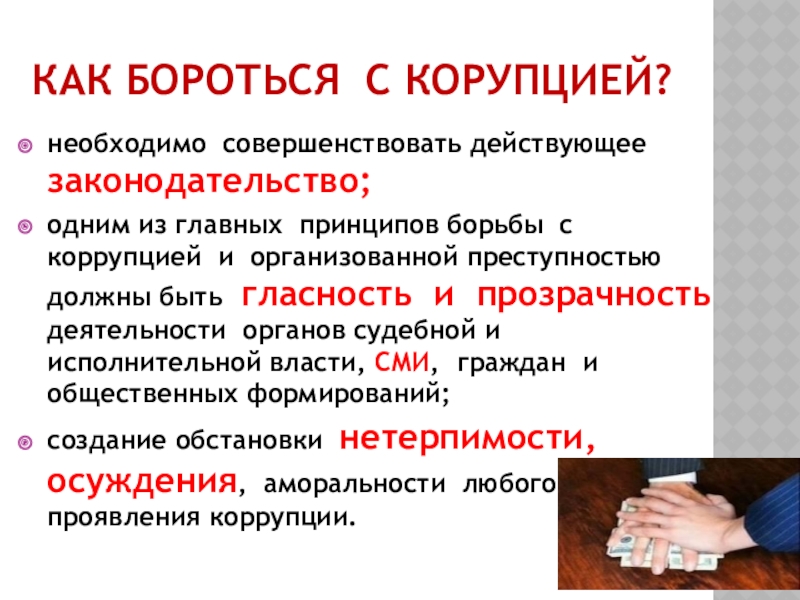 КАК БОРОТЬСЯ С КОРУПЦИЕЙ?

необходимо совершенствовать действующее законодательство;

одним из главных принципов борьбы с коррупцией и организованной преступностью должны быть гласность и прозрачность деятельности органов судебной и исполнительной власти, СМИ, граждан и общественных формирований;

создание обстановки нетерпимости, осуждения, аморальности любого проявления коррупции.